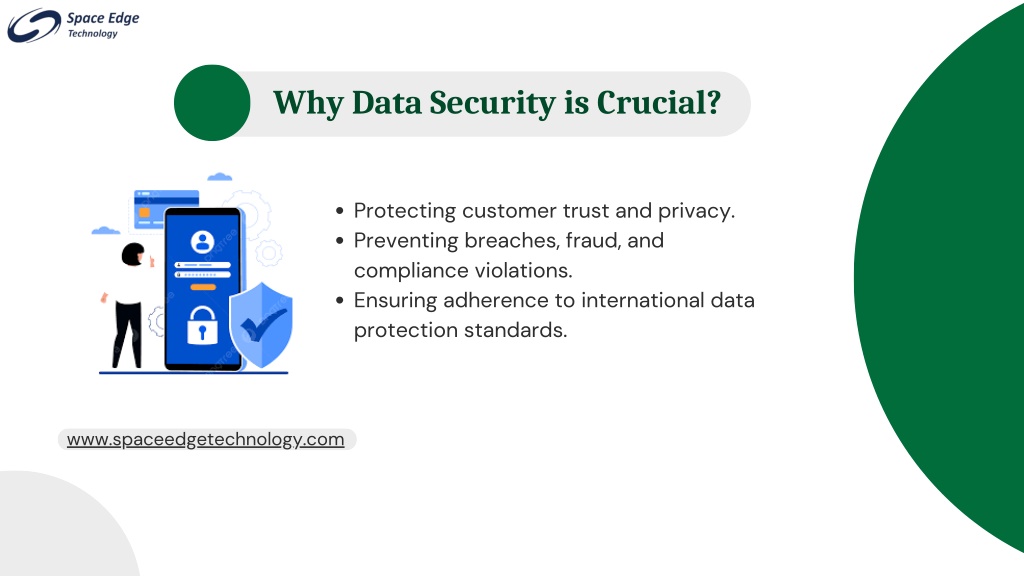 Space Edge Technology

Why Data Security is Crucial?

• Protecting customer trust and privacy.
• Preventing breaches, fraud, and compliance violations.
• Ensuring adherence to international data protection standards.

www.spaceedgetechnology.com